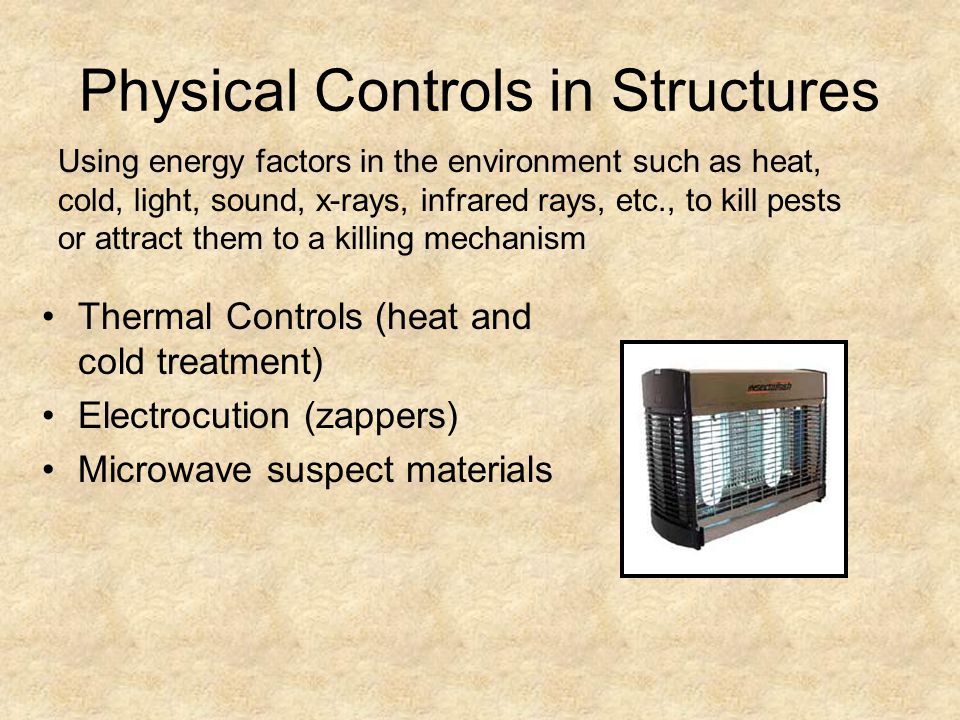 Physical Controls in Structures

Using energy factors in the environment such as heat, cold, light, sound, x-rays, infrared rays, etc., to kill pests or attract them to a killing mechanism

• Thermal Controls (heat and cold treatment)
• Electrocution (zappers)
• Microwave suspect materials

insectaflash